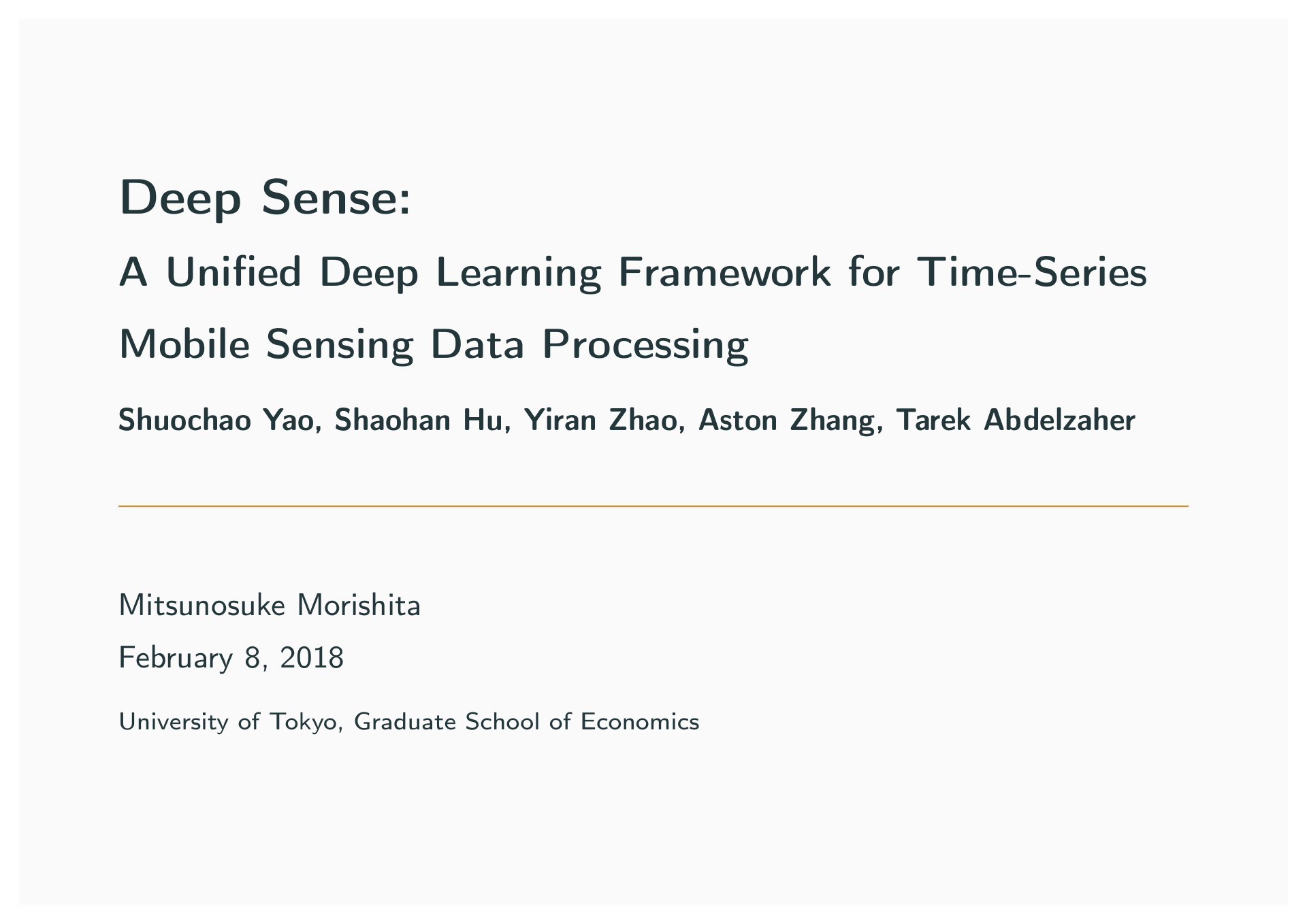 Deep Sense:

A Unified Deep Learning Framework for Time-Series Mobile Sensing Data Processing

Shuochao Yao, Shaohan Hu, Yiran Zhao, Aston Zhang, Tarek Abdelzaher

Mitsunosuke Morishita

February 8, 2018

University of Tokyo, Graduate School of Economics